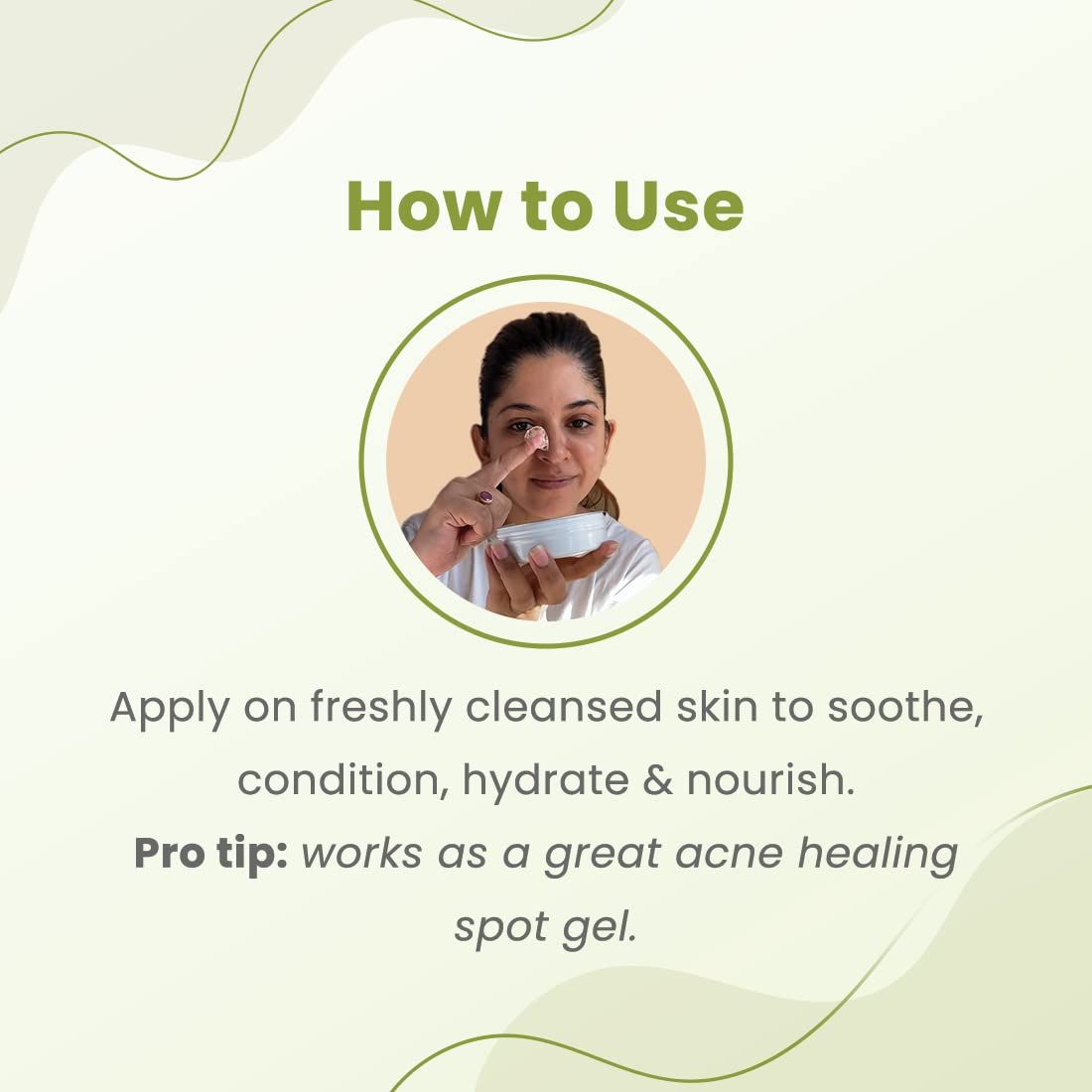 How to Use

Apply on freshly cleansed skin to soothe, condition, hydrate & nourish.
Pro tip: works as a great acne healing spot gel.